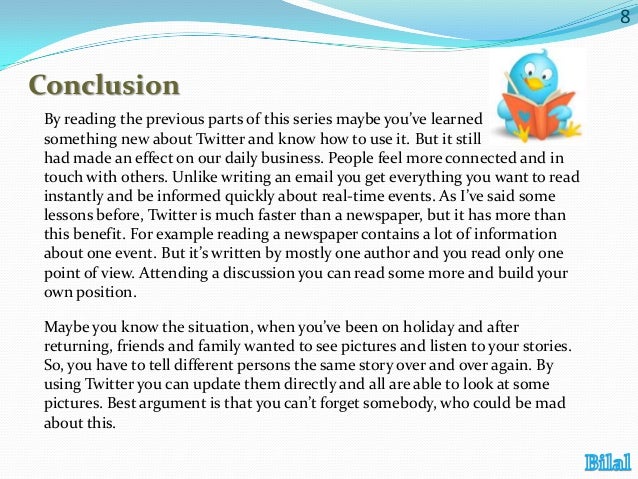 8

Conclusion

By reading the previous parts of this series maybe you've learned something new about Twitter and know how to use it. But it still had made an effect on our daily business. People feel more connected and in touch with others. Unlike writing an email you get everything you want to read instantly and be informed quickly about real-time events. As I've said some lessons before, Twitter is much faster than a newspaper, but it has more than this benefit. For example reading a newspaper contains a lot of information about one event. But it's written by mostly one author and you read only one point of view. Attending a discussion you can read some more and build your own position.

Maybe you know the situation, when you've been on holiday and after returning, friends and family wanted to see pictures and listen to your stories. So, you have to tell different persons the same story over and over again. By using Twitter you can update them directly and all are able to look at some pictures. Best argument is that you can't forget somebody, who could be mad about this.

Bilal